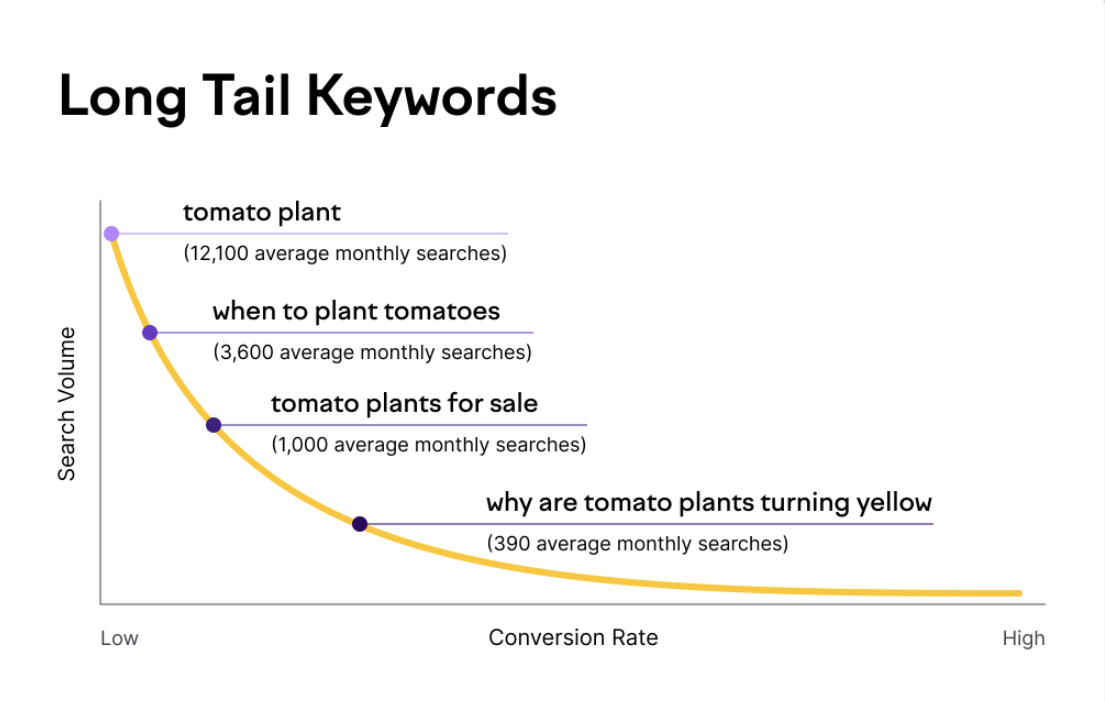 Long Tail Keywords

Search Volume

tomato plant
(12,100 average monthly searches)

when to plant tomatoes
(3,600 average monthly searches)

tomato plants for sale
(1,000 average monthly searches)

why are tomato plants turning yellow
(390 average monthly searches)

Low
Conversion Rate
High